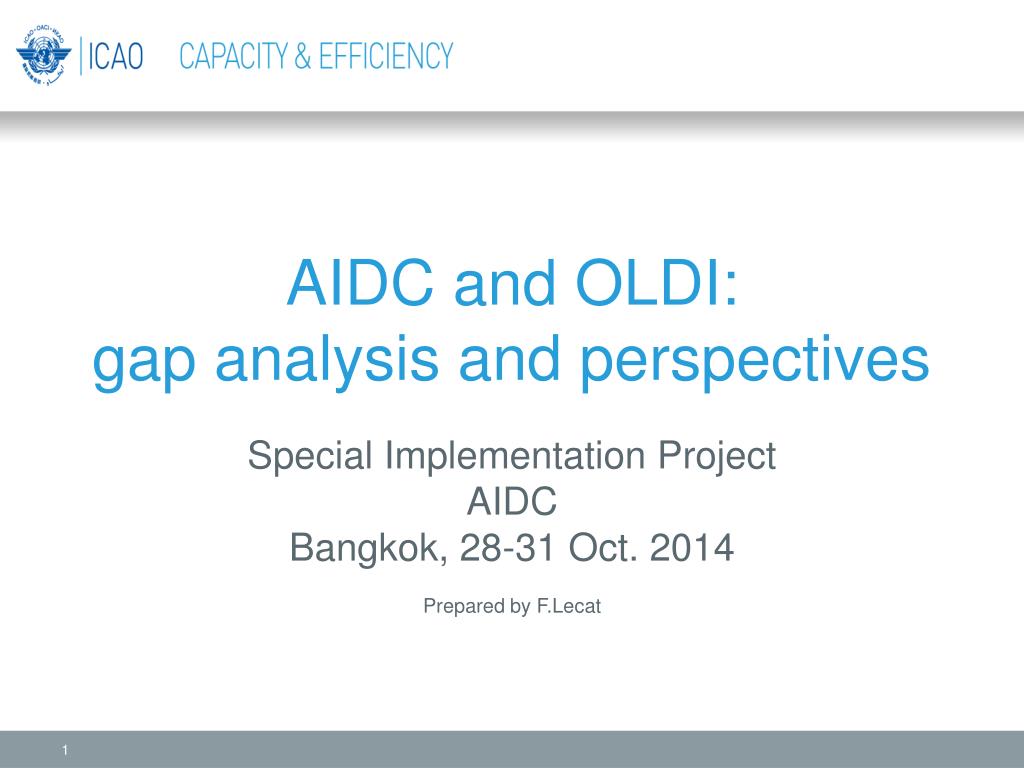 ICAO CAPACITY & EFFICIENCY

AIDC and OLDI:
gap analysis and perspectives

Special Implementation Project
AIDC
Bangkok, 28-31 Oct. 2014

Prepared by F.Lecat

1